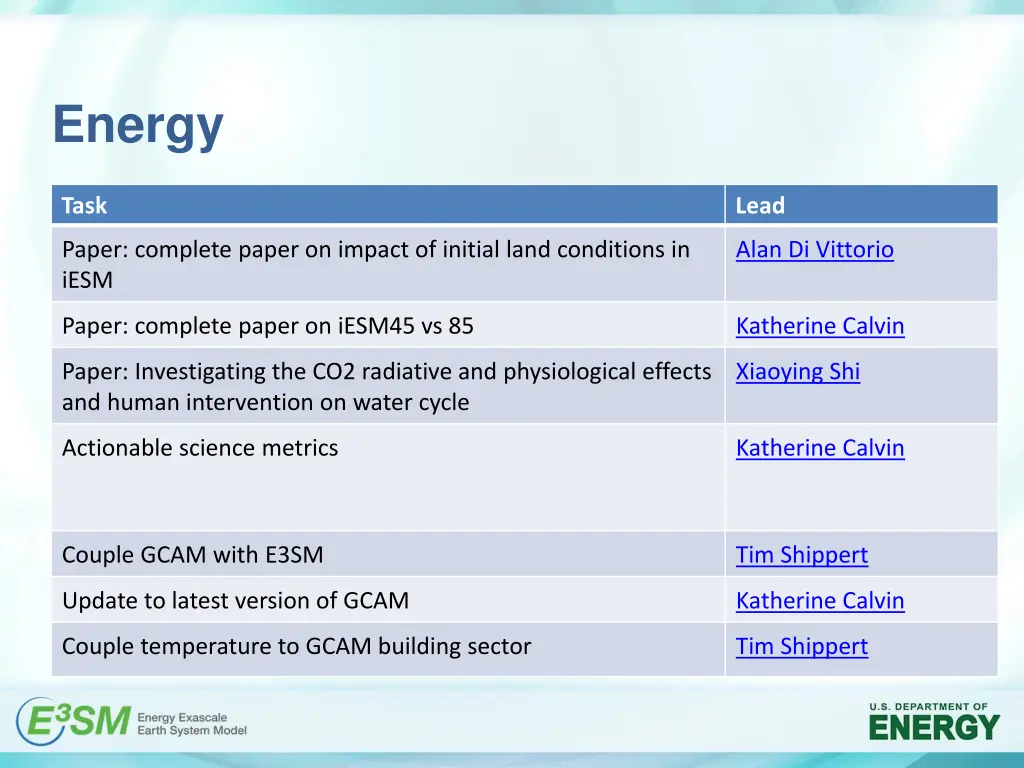 Energy

| Task | Lead |
|---|---|
| Paper: complete paper on impact of initial land conditions in iESM | Alan Di Vittorio |
| Paper: complete paper on iESM45 vs 85 | Katherine Calvin |
| Paper: Investigating the CO2 radiative and physiological effects and human intervention on water cycle | Xiaoying Shi |
| Actionable science metrics | Katherine Calvin |
| Couple GCAM with E3SM | Tim Shippert |
| Update to latest version of GCAM | Katherine Calvin |
| Couple temperature to GCAM building sector | Tim Shippert |

E3SM Energy Exascale Earth System Model

U.S. DEPARTMENT OF ENERGY